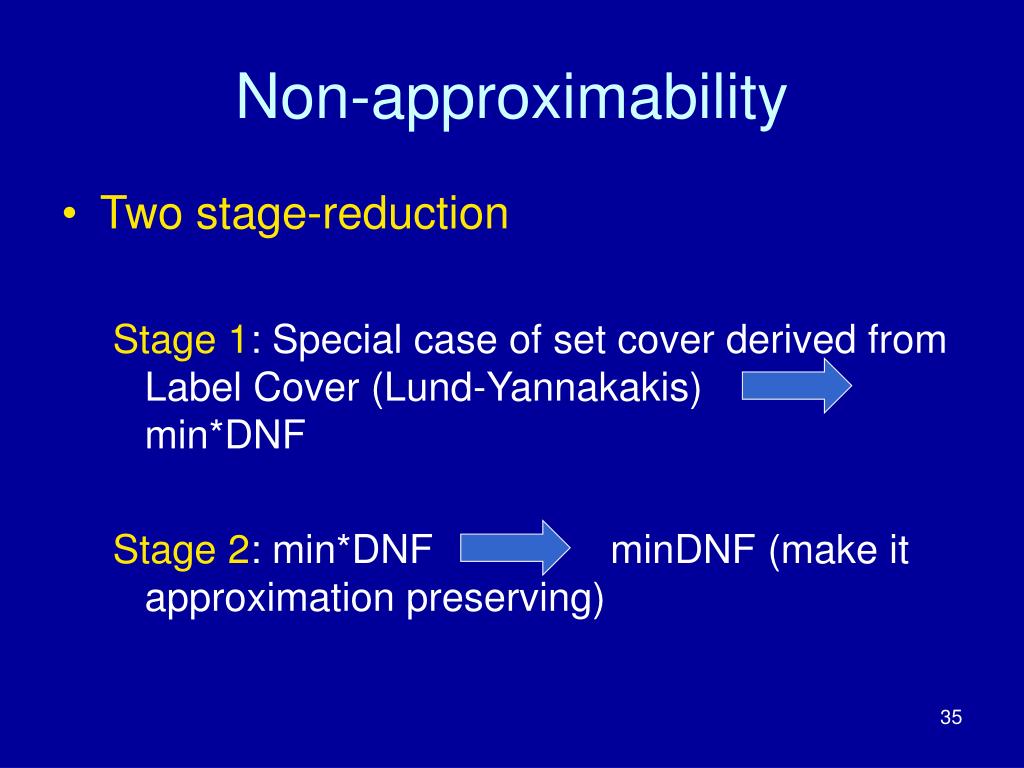 Non-approximability

• Two stage-reduction

Stage 1: Special case of set cover derived from Label Cover (Lund-Yannakakis) min*DNF

Stage 2: min*DNF minDNF (make it approximation preserving)

35